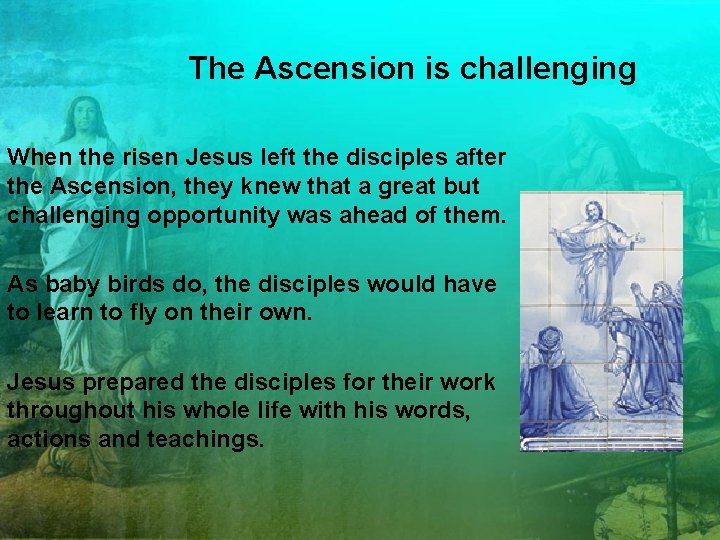 The Ascension is challenging

When the risen Jesus left the disciples after the Ascension, they knew that a great but challenging opportunity was ahead of them.

As baby birds do, the disciples would have to learn to fly on their own.

Jesus prepared the disciples for their work throughout his whole life with his words, actions and teachings.